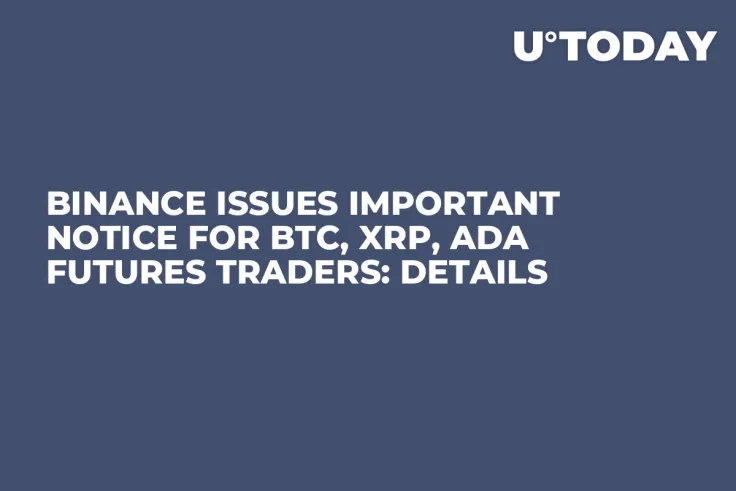 U°TODAY

BINANCE ISSUES IMPORTANT NOTICE FOR BTC, XRP, ADA FUTURES TRADERS: DETAILS